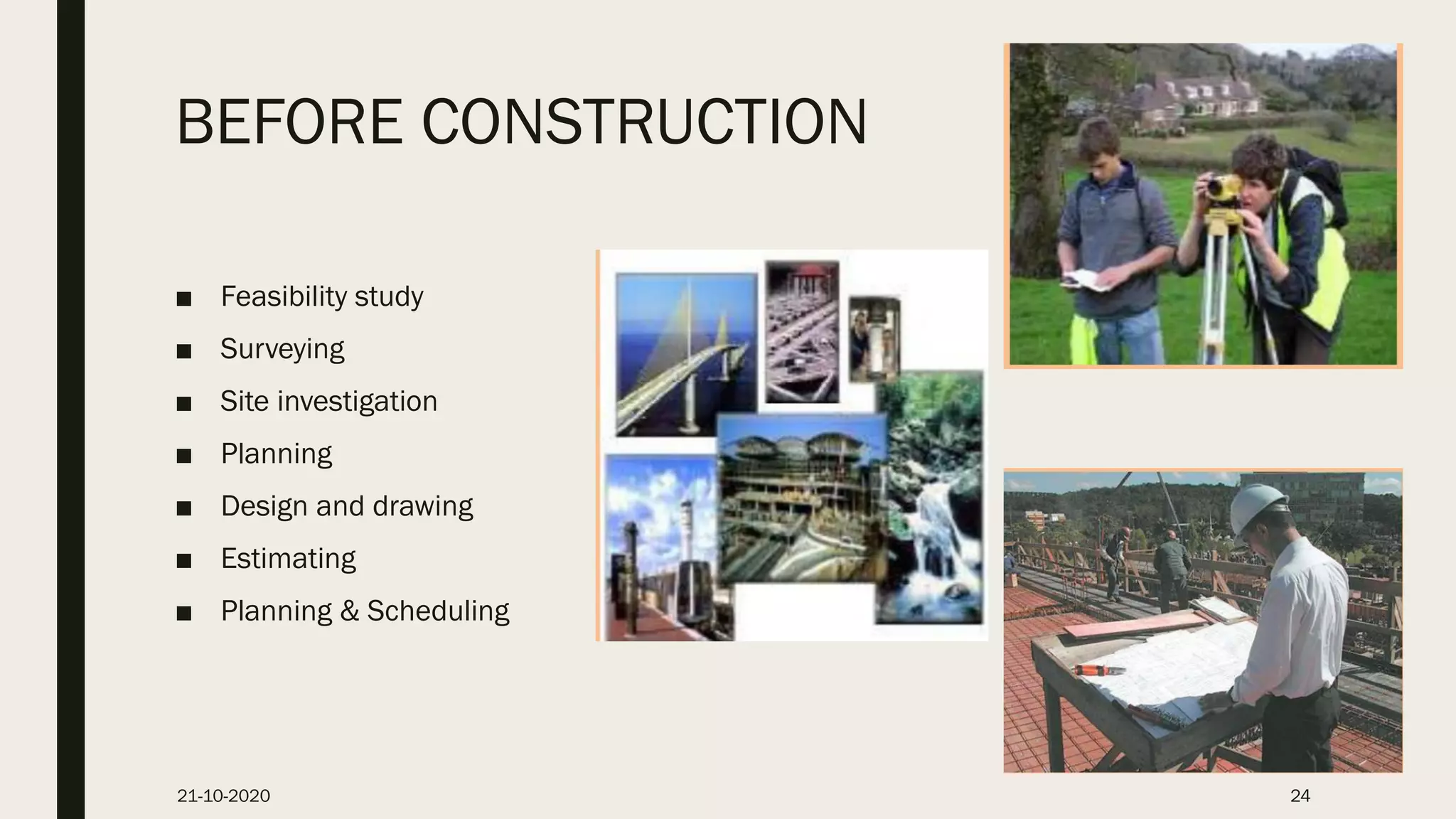 BEFORE CONSTRUCTION

■ Feasibility study
■ Surveying
■ Site investigation
■ Planning
■ Design and drawing
■ Estimating
■ Planning & Scheduling

21-10-2020

24